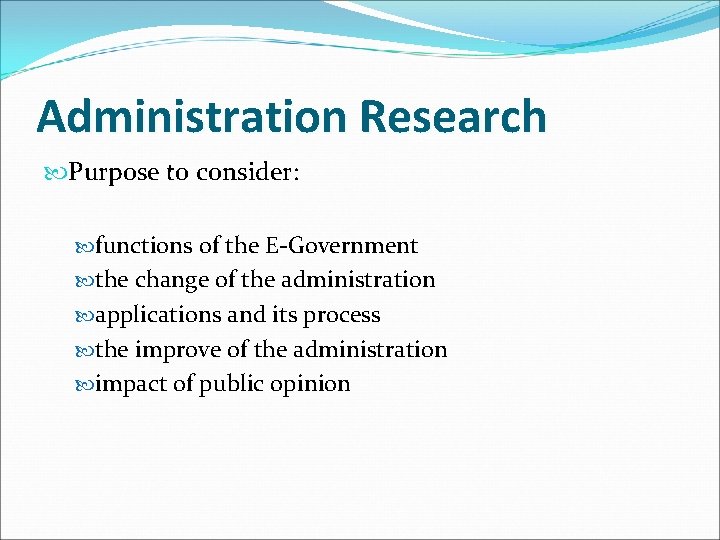 Administration Research

Purpose to consider:

functions of the E-Government
the change of the administration
applications and its process
the improve of the administration
impact of public opinion